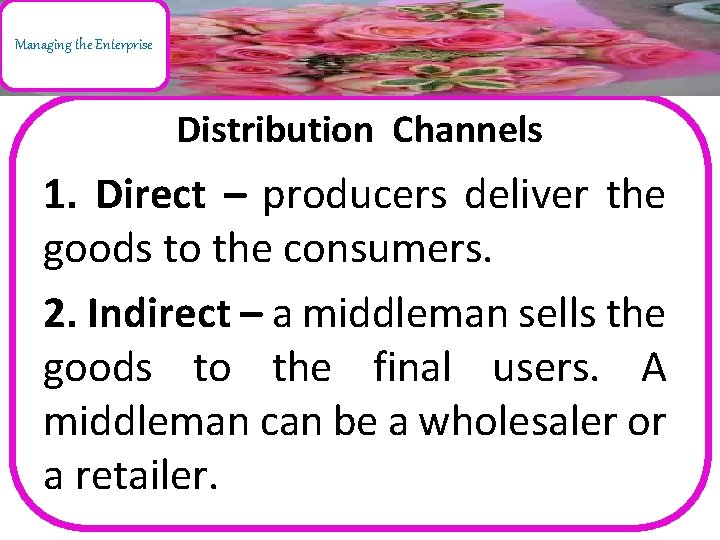 Managing the Enterprise

Distribution Channels

1. Direct – producers deliver the goods to the consumers.

2. Indirect – a middleman sells the goods to the final users. A middleman can be a wholesaler or a retailer.